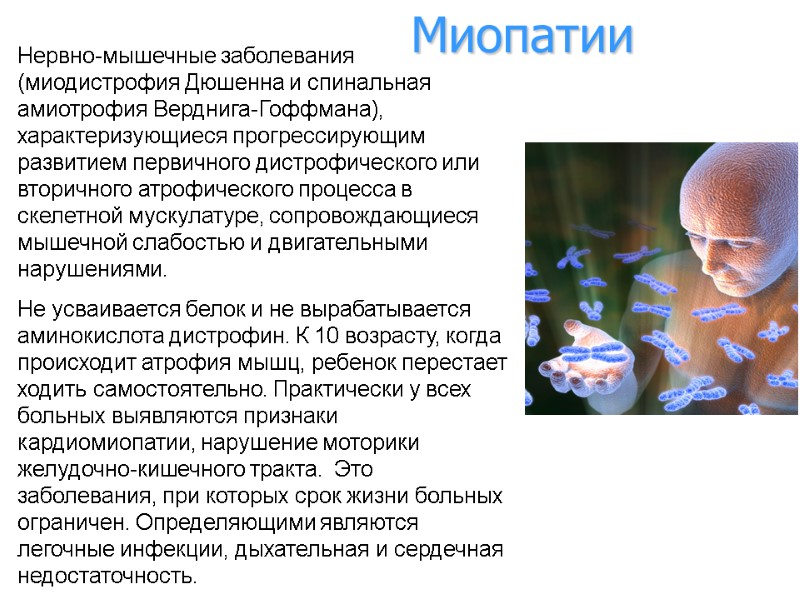 Миопатии

Нервно-мышечные заболевания (миодистрофия Дюшенна и спинальная амиотрофия Верднига-Гоффмана), характеризующиеся прогрессирующим развитием первичного дистрофического или вторичного атрофического процесса в скелетной мускулатуре, сопровождающиеся мышечной слабостью и двигательными нарушениями.

Не усваивается белок и не вырабатывается аминокислота дистрофин. К 10 возрасту, когда происходит атрофия мышц, ребенок перестает ходить самостоятельно. Практически у всех больных выявляются признаки кардиомиопатии, нарушение моторики желудочно-кишечного тракта. Это заболевания, при которых срок жизни больных ограничен. Определяющими являются легочные инфекции, дыхательная и сердечная недостаточность.